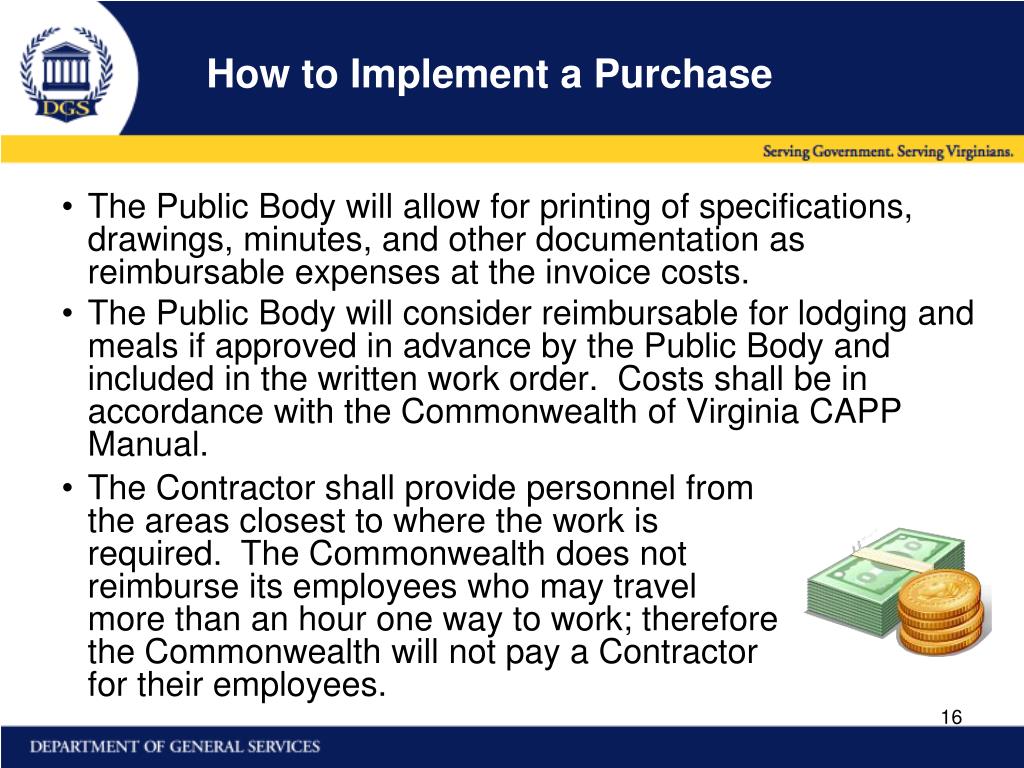 DGS

How to Implement a Purchase

Serving Government. Serving Virginians.

• The Public Body will allow for printing of specifications, drawings, minutes, and other documentation as reimbursable expenses at the invoice costs.
• The Public Body will consider reimbursable for lodging and meals if approved in advance by the Public Body and included in the written work order. Costs shall be in accordance with the Commonwealth of Virginia CAPP Manual.
• The Contractor shall provide personnel from the areas closest to where the work is required. The Commonwealth does not reimburse its employees who may travel more than an hour one way to work; therefore the Commonwealth will not pay a Contractor for their employees.

16

DEPARTMENT OF GENERAL SERVICES